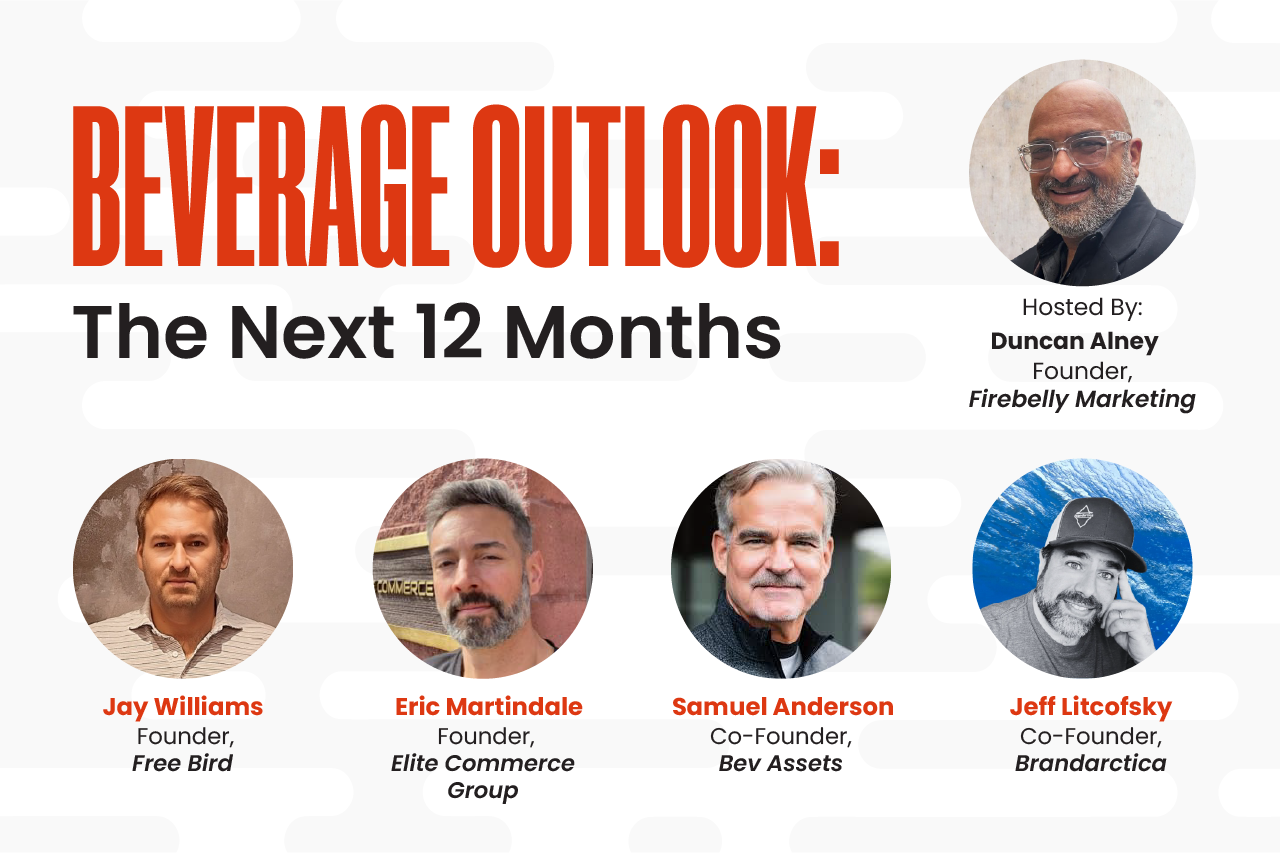 BEVERAGE OUTLOOK:
The Next 12 Months

Hosted By:
Duncan Alney
Founder,
Firebelly Marketing

COMMERCE

Jay Williams
Founder,
Free Bird

Eric Martindale
Founder,
Elite Commerce Group

Samuel Anderson
Co-Founder,
Bev Assets

Jeff Litcofsky
Co-Founder,
Brandarctica